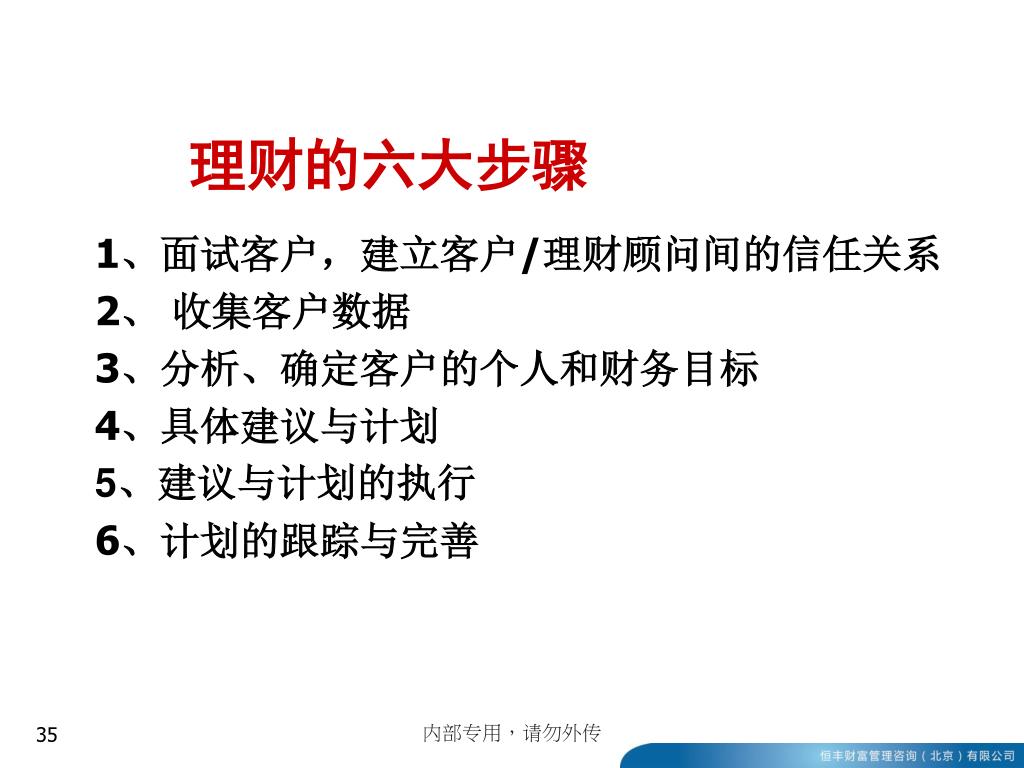 理财的六大步骤

1、面试客户，建立客户/理财顾问间的信任关系
2、 收集客户数据
3、分析、确定客户的个人和财务目标
4、具体建议与计划
5、建议与计划的执行
6、计划的跟踪与完善

35

内部专用，请勿外传

恒丰财富管理咨询（北京）有限公司